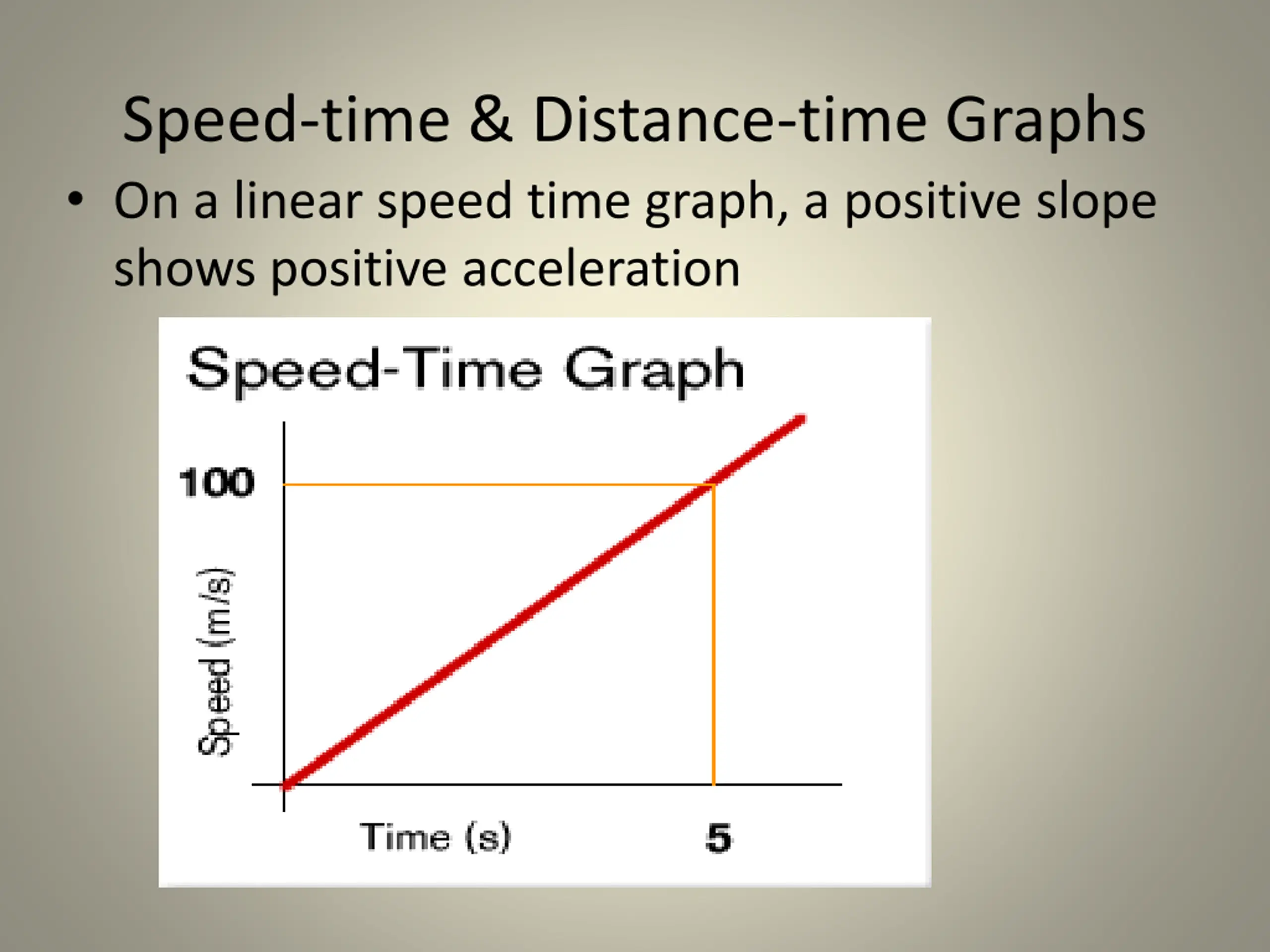 Speed-time & Distance-time Graphs

• On a linear speed time graph, a positive slope shows positive acceleration

Speed-Time Graph

100

Speed (m/s)

Time (s)

5